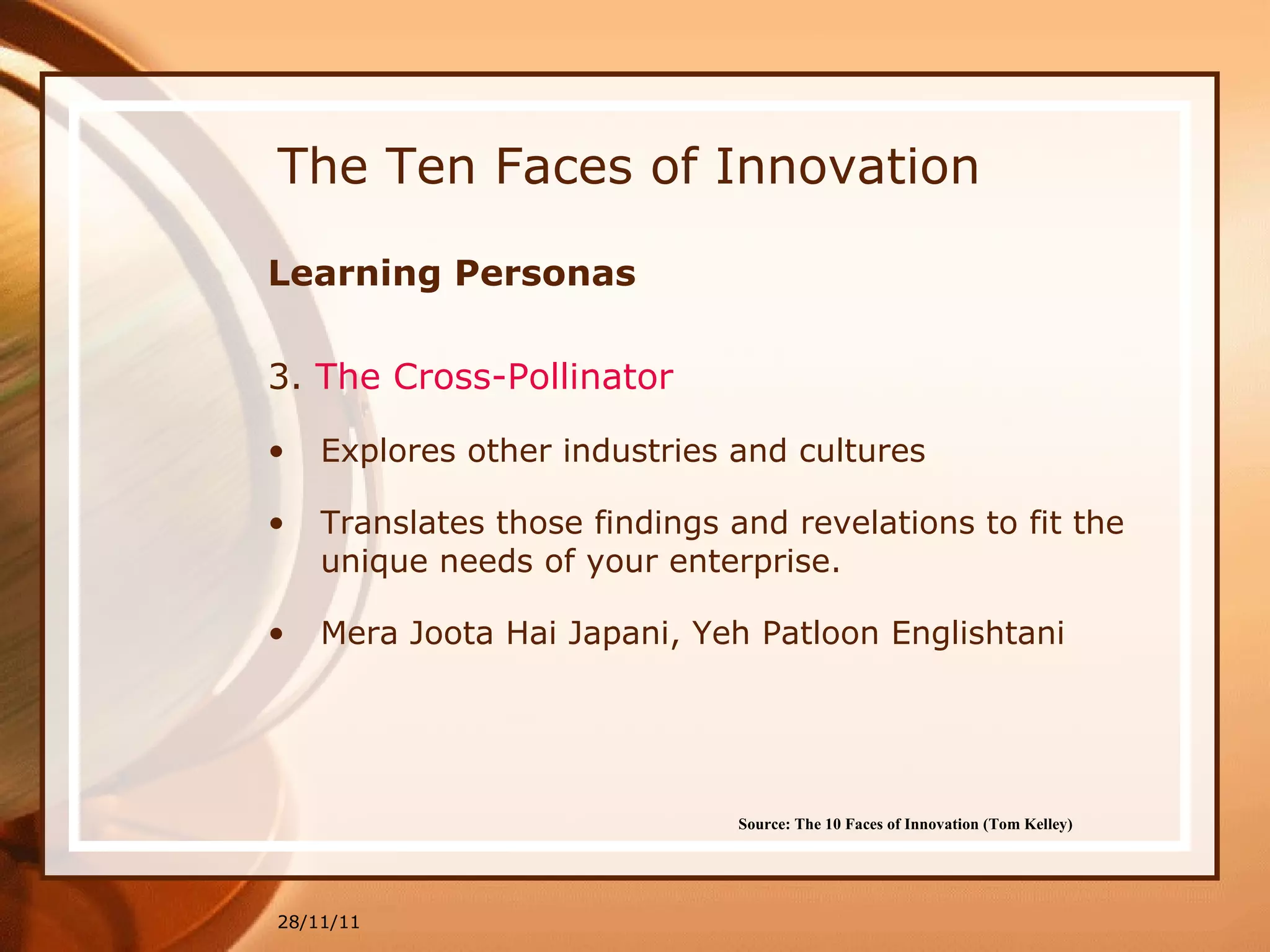 The Ten Faces of Innovation

Learning Personas

3. The Cross-Pollinator

• Explores other industries and cultures

• Translates those findings and revelations to fit the unique needs of your enterprise.

• Mera Joota Hai Japani, Yeh Patloon Englishtani

Source: The 10 Faces of Innovation (Tom Kelley)

28/11/11